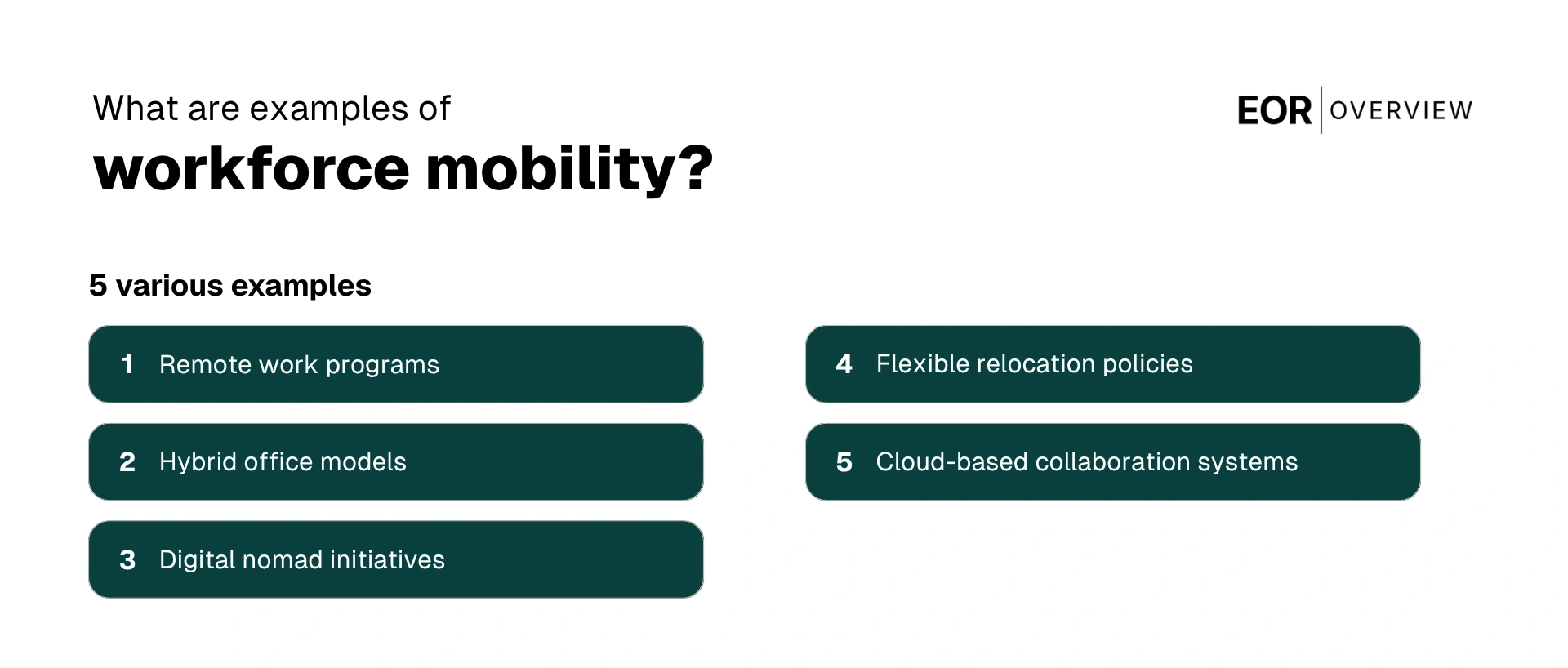 What are examples of
workforce mobility?

EOR | OVERVIEW

5 various examples

1 Remote work programs

2 Hybrid office models

3 Digital nomad initiatives

4 Flexible relocation policies

5 Cloud-based collaboration systems